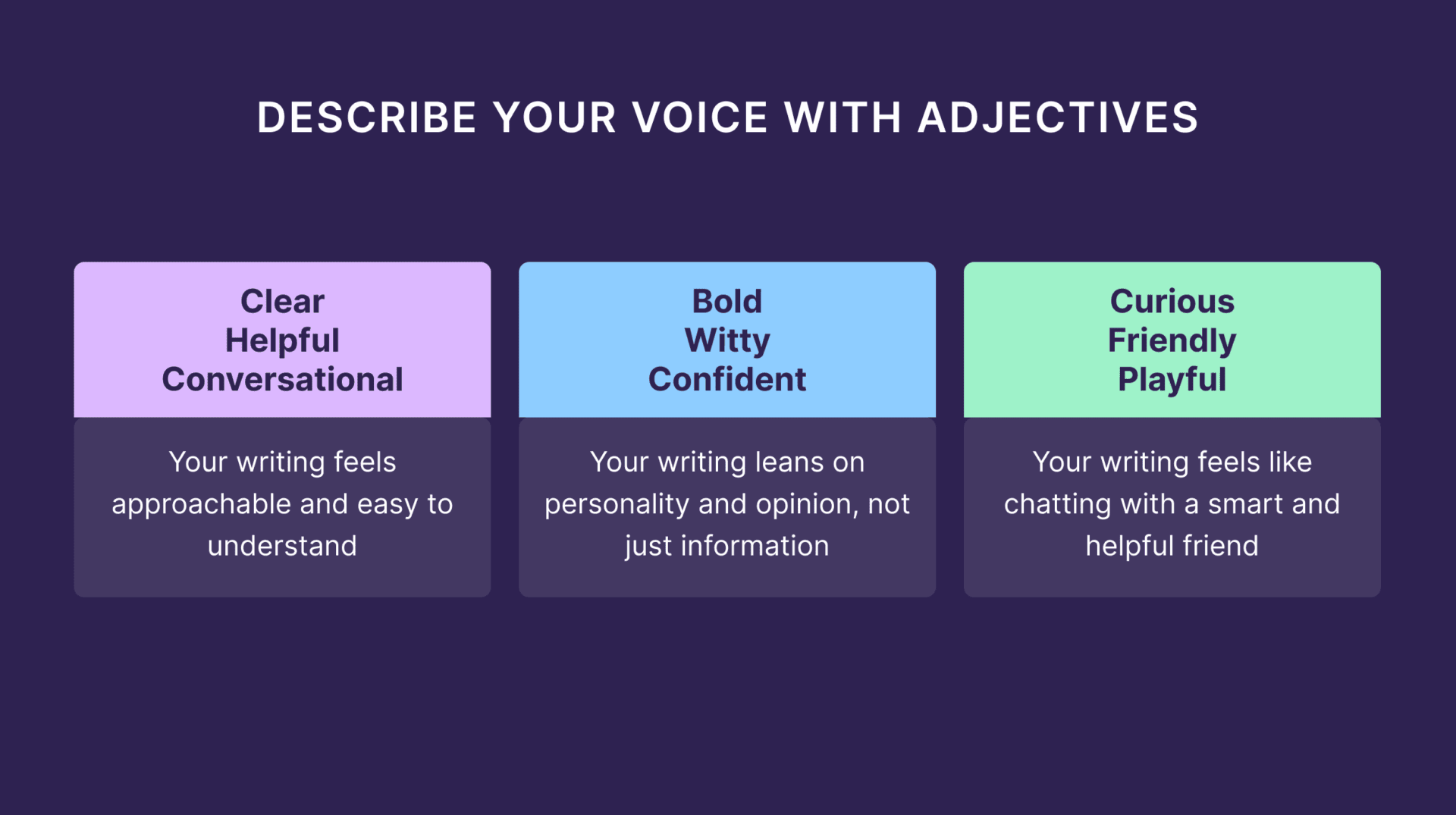 DESCRIBE YOUR VOICE WITH ADJECTIVES

Clear
Helpful
Conversational

Your writing feels approachable and easy to understand

Bold
Witty
Confident

Your writing leans on personality and opinion, not just information

Curious
Friendly
Playful

Your writing feels like chatting with a smart and helpful friend